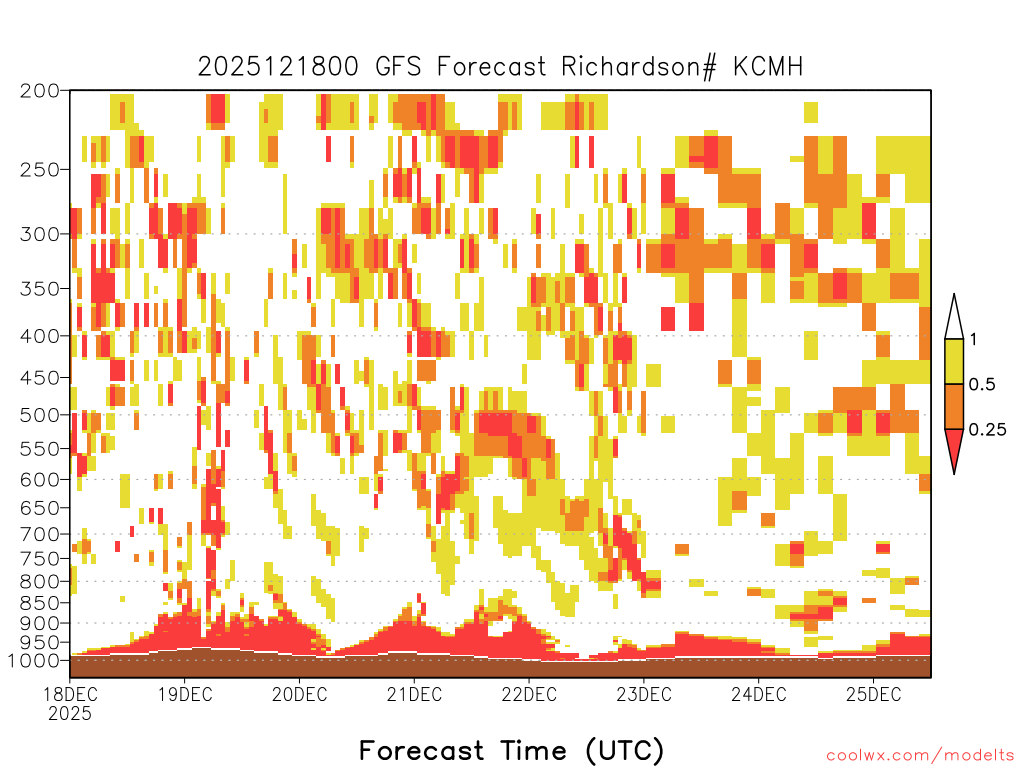 2025121800 GFS Forecast Richardson# KCMH

200
250
300
350
400
450
500
550
600
650
700
750
800
850
900
950
1000

1
0.5
0.25

18DEC
2025
19DEC
20DEC
21DEC
22DEC
23DEC
24DEC
25DEC

Forecast Time (UTC)

coolwx.com/modelts